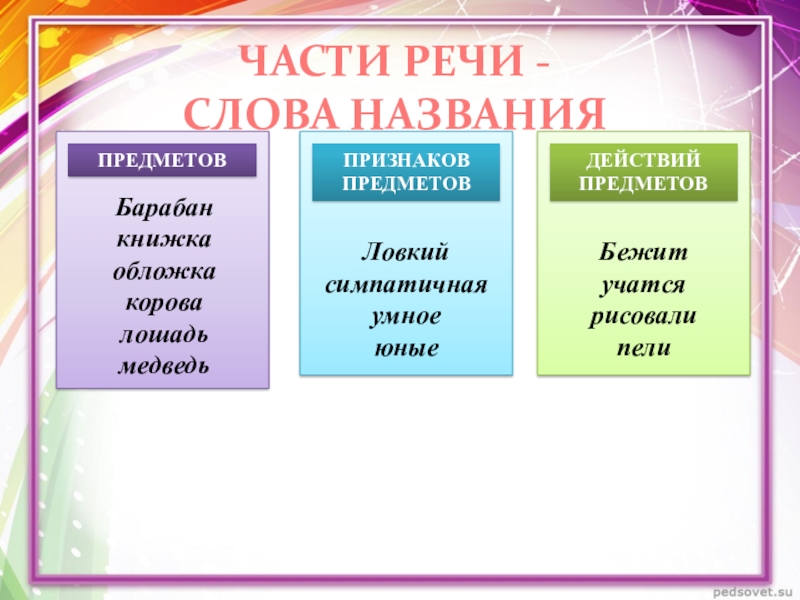 ЧАСТИ РЕЧИ -
СЛОВА НАЗВАНИЯ

ПРЕДМЕТОВ

Барабан
книжка
обложка
корова
лошадь
медведь

ПРИЗНАКОВ ПРЕДМЕТОВ

Ловкий
симпатичная
умное
юные

ДЕЙСТВИЙ ПРЕДМЕТОВ

Бежит
учатся
рисовали
пели

pedsovet.su